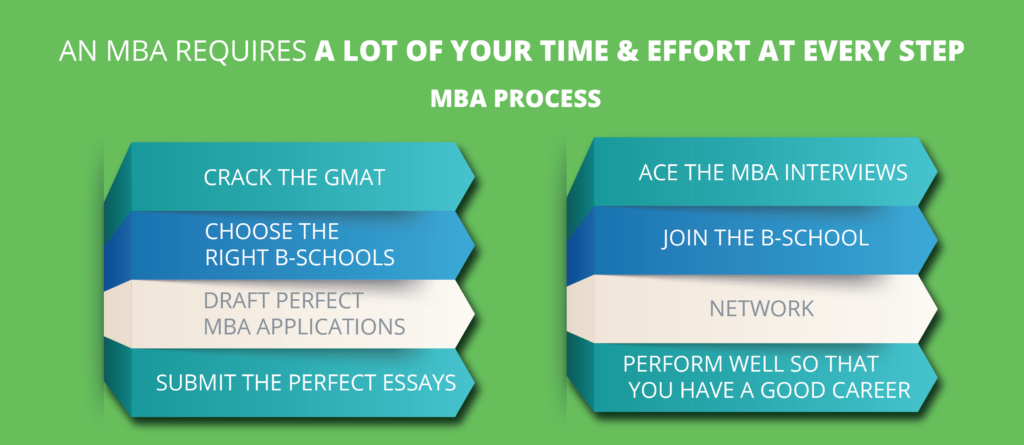 AN MBA REQUIRES A LOT OF YOUR TIME & EFFORT AT EVERY STEP

MBA PROCESS

CRACK THE GMAT

CHOOSE THE RIGHT B-SCHOOLS

DRAFT PERFECT MBA APPLICATIONS

SUBMIT THE PERFECT ESSAYS

ACE THE MBA INTERVIEWS

JOIN THE B-SCHOOL

NETWORK

PERFORM WELL SO THAT YOU HAVE A GOOD CAREER